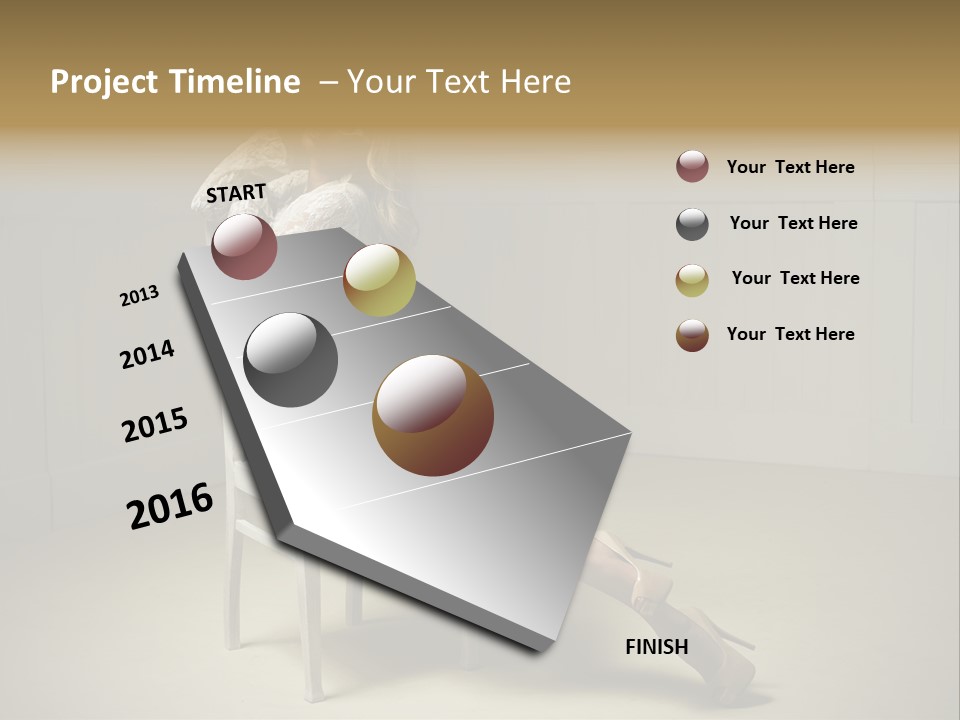 Project Timeline – Your Text Here

START

2013

2014

2015

2016

FINISH

Your Text Here

Your Text Here

Your Text Here

Your Text Here